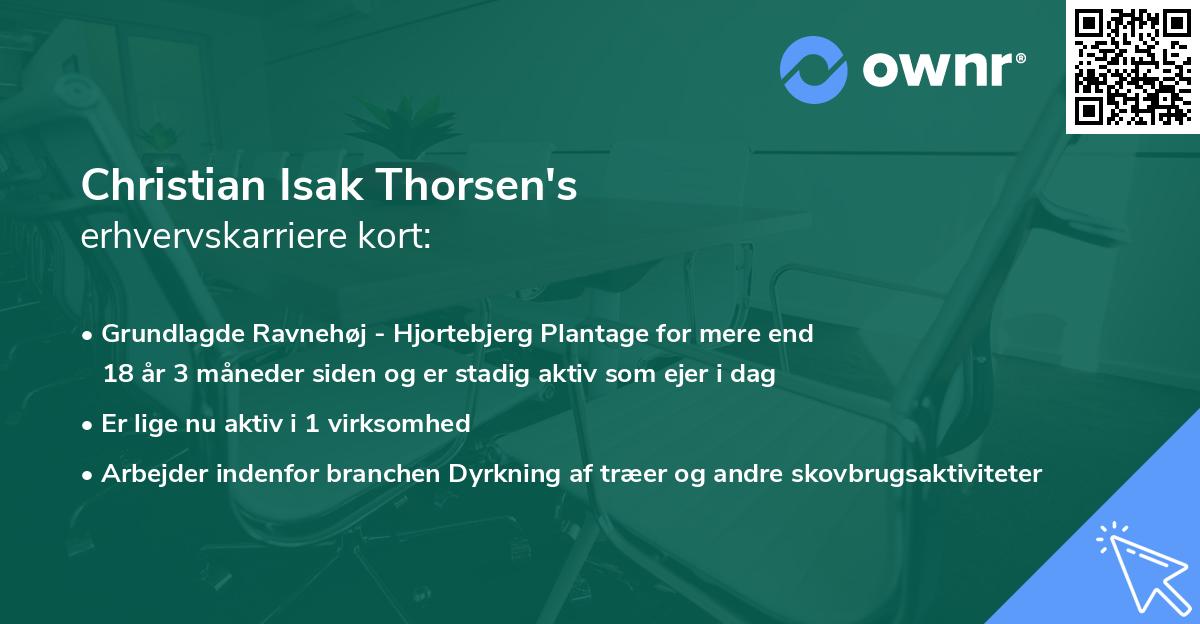 ownr®

Christian Isak Thorsen's
erhvervskarriere kort:

• Grundlagde Ravnehøj - Hjortebjerg Plantage for mere end 18 år 3 måneder siden og er stadig aktiv som ejer i dag

• Er lige nu aktiv i 1 virksomhed

• Arbejder indenfor branchen Dyrkning af træer og andre skovbrugsaktiviteter